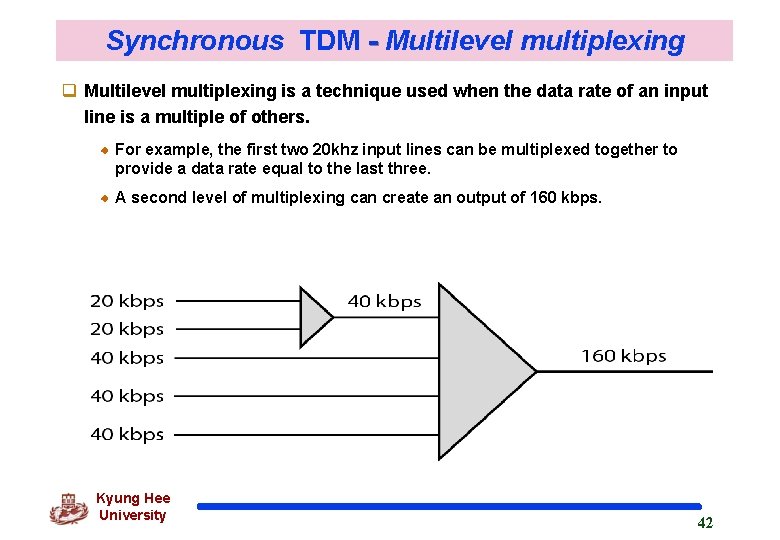 Synchronous TDM - Multilevel multiplexing

Multilevel multiplexing is a technique used when the data rate of an input line is a multiple of others.

For example, the first two 20khz input lines can be multiplexed together to provide a data rate equal to the last three.

A second level of multiplexing can create an output of 160 kbps.

20 kbps
20 kbps
40 kbps
40 kbps
40 kbps
40 kbps
160 kbps

Kyung Hee University

42